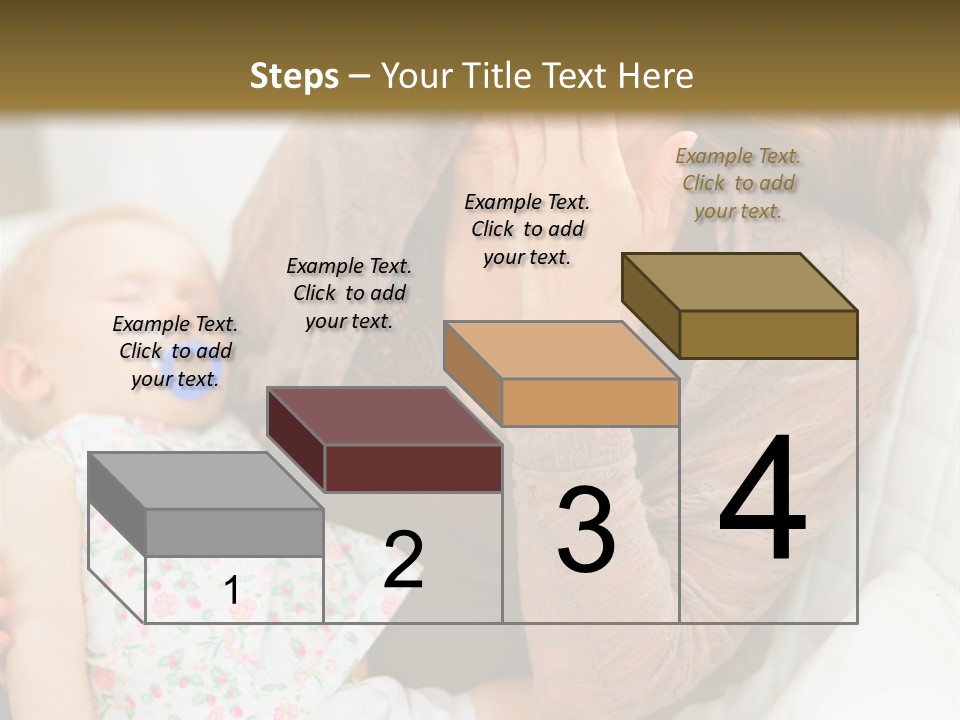 Steps – Your Title Text Here

Example Text. Click to add your text.

Example Text. Click to add your text.

Example Text. Click to add your text.

Example Text. Click to add your text.

1

2

3

4